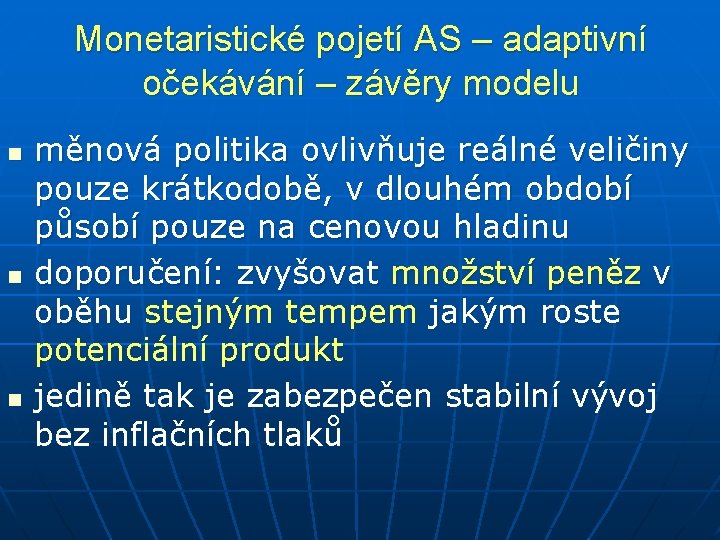 Monetaristické pojetí AS – adaptivní očekávání – závěry modelu

- měnová politika ovlivňuje reálné veličiny pouze krátkodobě, v dlouhém období působí pouze na cenovou hladinu
- doporučení: zvyšovat množství peněz v oběhu stejným tempem jakým roste potenciální produkt
- jedině tak je zabezpečen stabilní vývoj bez inflačních tlaků